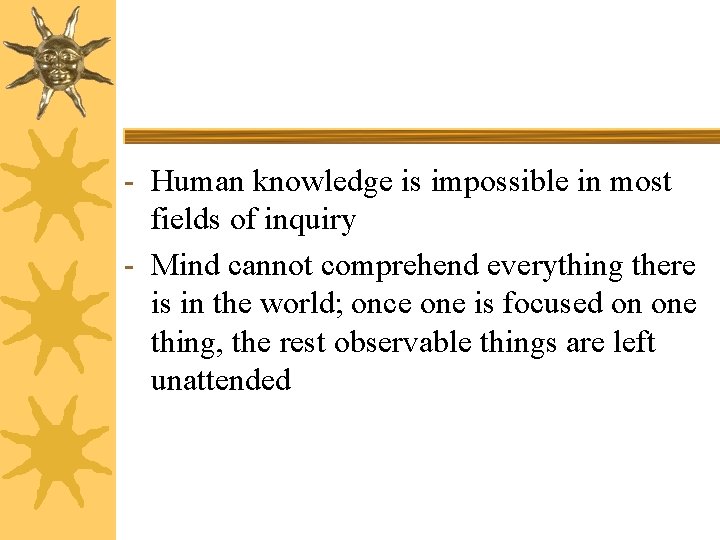 - Human knowledge is impossible in most fields of inquiry
- Mind cannot comprehend everything there is in the world; once one is focused on one thing, the rest observable things are left unattended